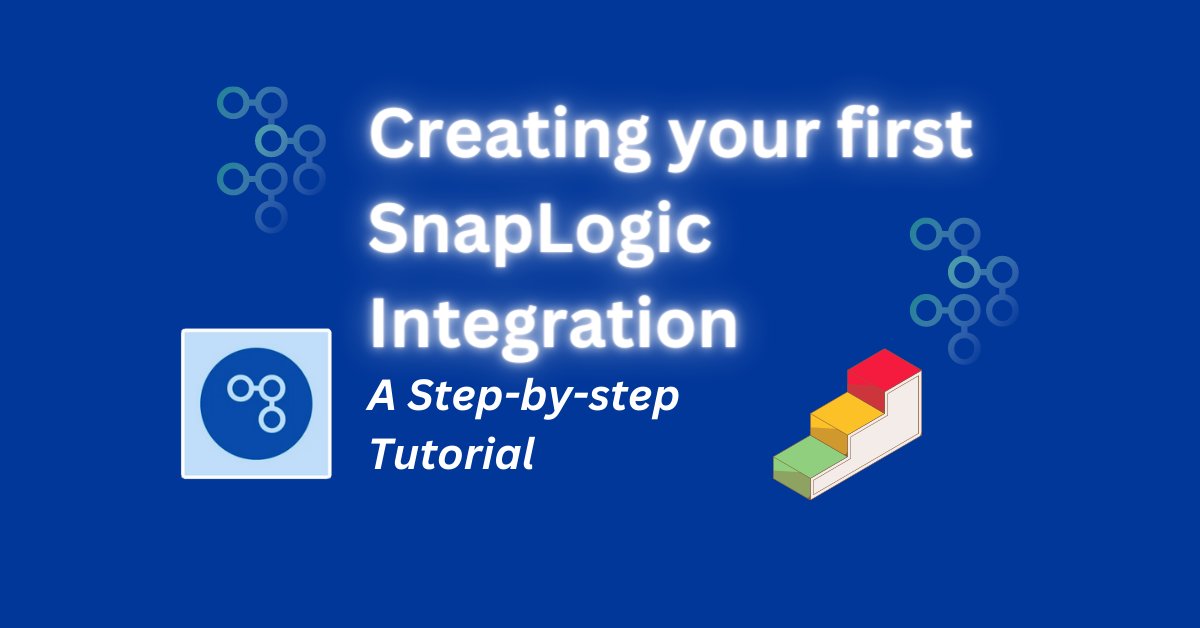 Creating your first SnapLogic Integration

A Step-by-step Tutorial